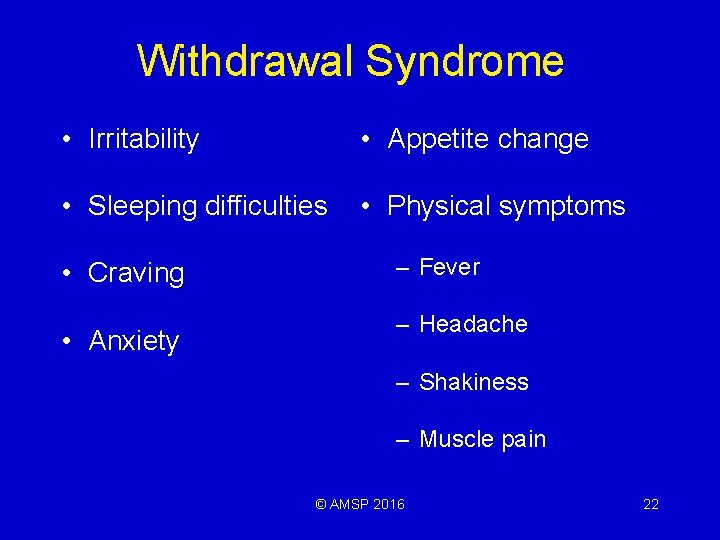 Withdrawal Syndrome

• Irritability

• Sleeping difficulties

• Craving

• Anxiety

• Appetite change

• Physical symptoms

– Fever

– Headache

– Shakiness

– Muscle pain

© AMSP 2016

22